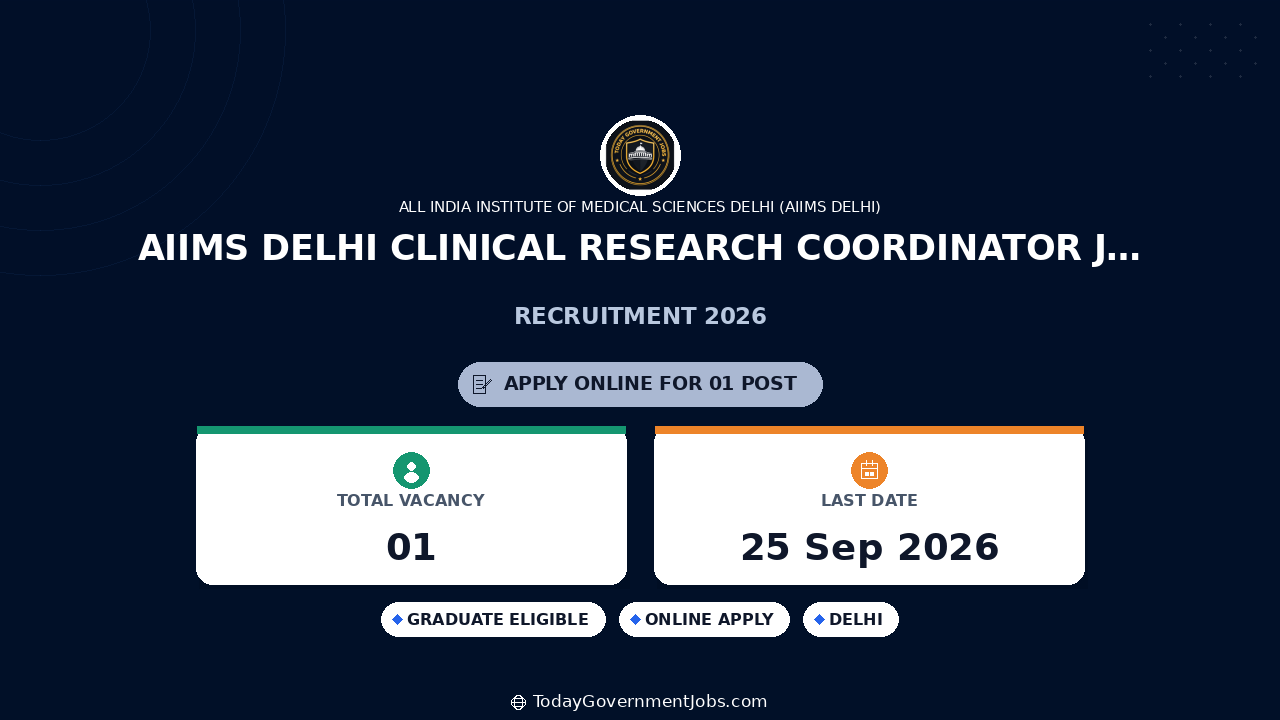 TODAY GOVERNMENT JOBS

ALL INDIA INSTITUTE OF MEDICAL SCIENCES DELHI (AIIMS DELHI)

AIIMS DELHI CLINICAL RESEARCH COORDINATOR J...

RECRUITMENT 2026

APPLY ONLINE FOR 01 POST

TOTAL VACANCY
01

LAST DATE
25 Sep 2026

GRADUATE ELIGIBLE
ONLINE APPLY
DELHI

TodayGovernmentJobs.com